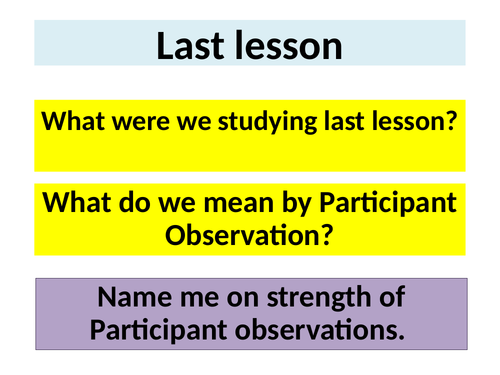 Last lesson

What were we studying last lesson?

What do we mean by Participant Observation?

Name me on strength of Participant observations.